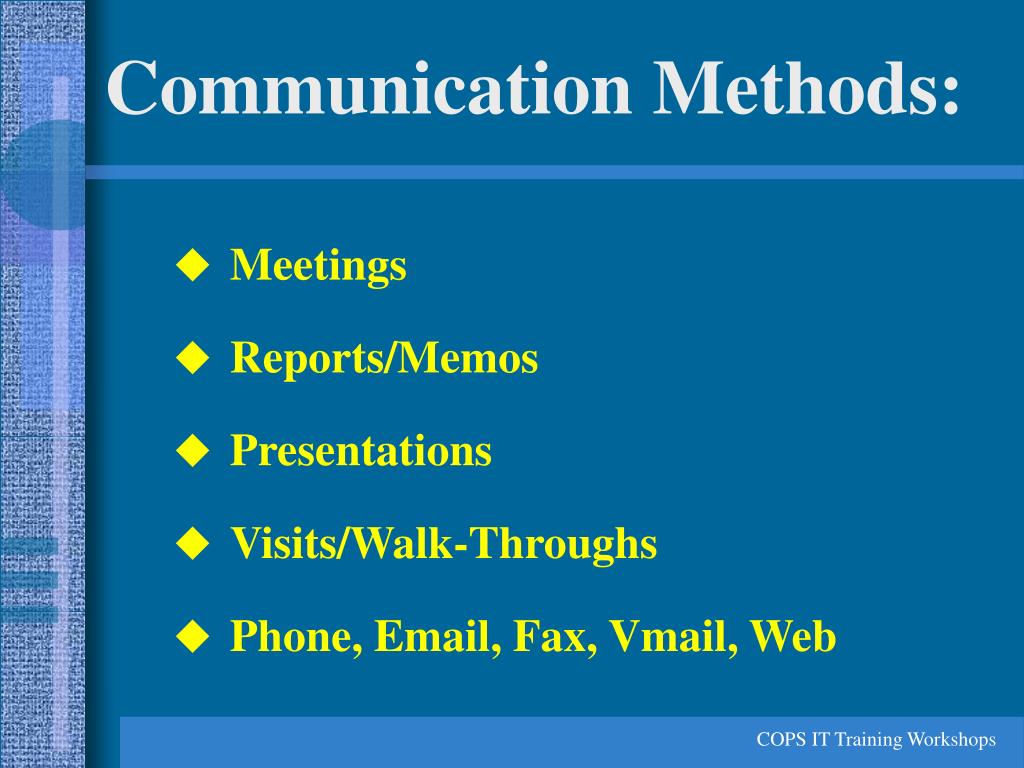 Communication Methods:

◆ Meetings
◆ Reports/Memos
◆ Presentations
◆ Visits/Walk-Throughs
◆ Phone, Email, Fax, Vmail, Web

COPS IT Training Workshops